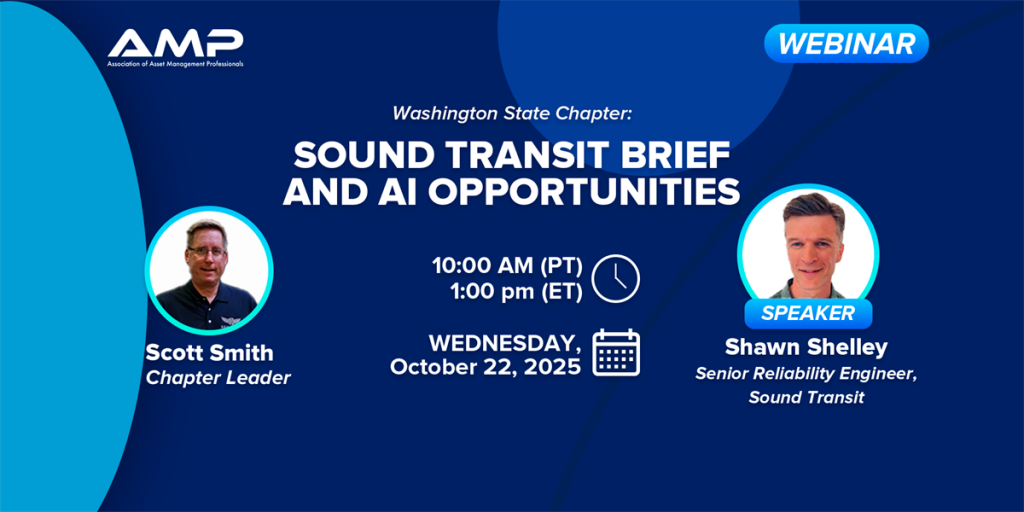 AMP
Association of Asset Management Professionals

WEBINAR

Washington State Chapter:

SOUND TRANSIT BRIEF AND AI OPPORTUNITIES

10:00 AM (PT)
1:00 pm (ET)

WEDNESDAY, October 22, 2025

Scott Smith
Chapter Leader

SPEAKER
Shawn Shelley
Senior Reliability Engineer, Sound Transit